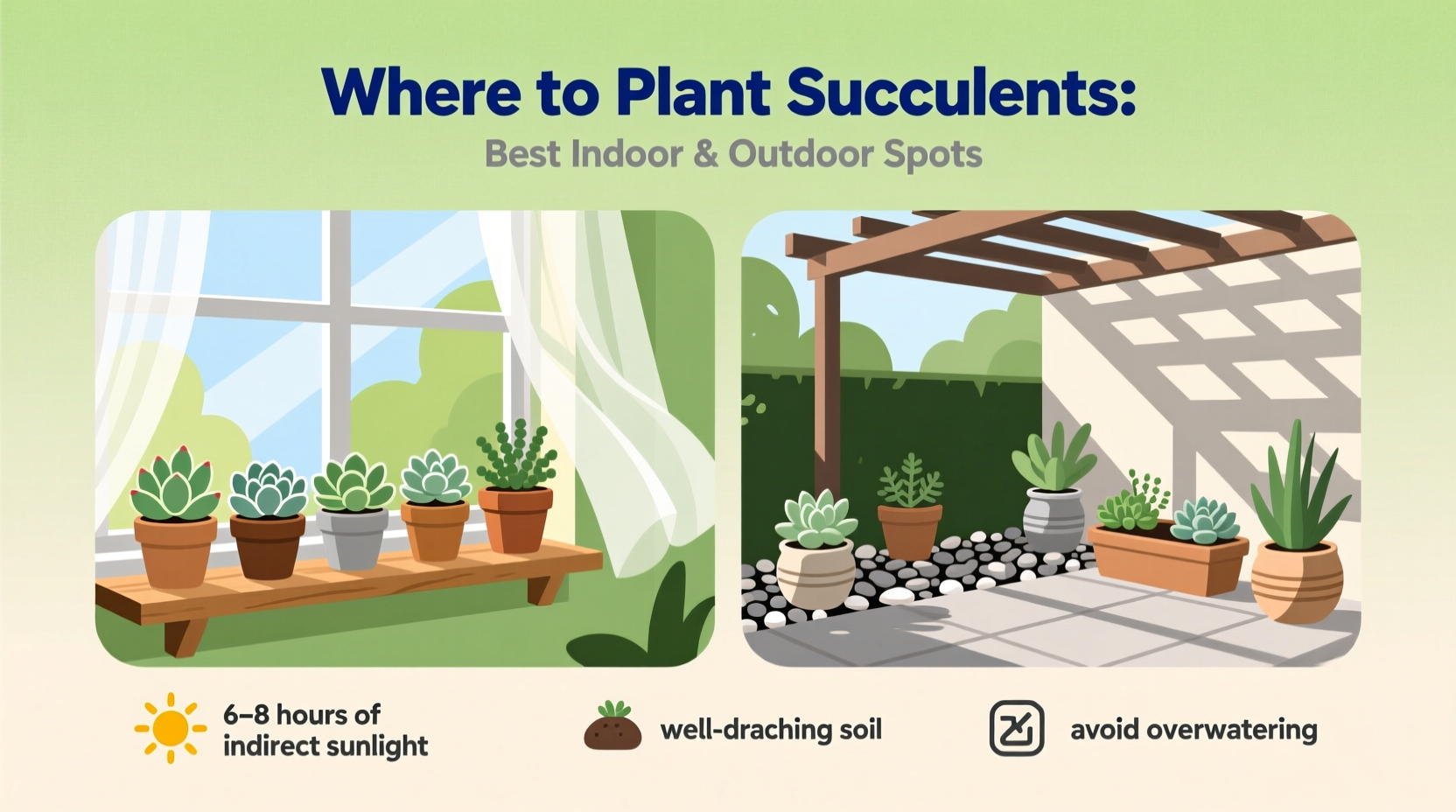 Where to Plant Succulents:
Best Indoor & Outdoor Spots

6–8 hours of indirect sunlight

well-draching soil

avoid overwatering